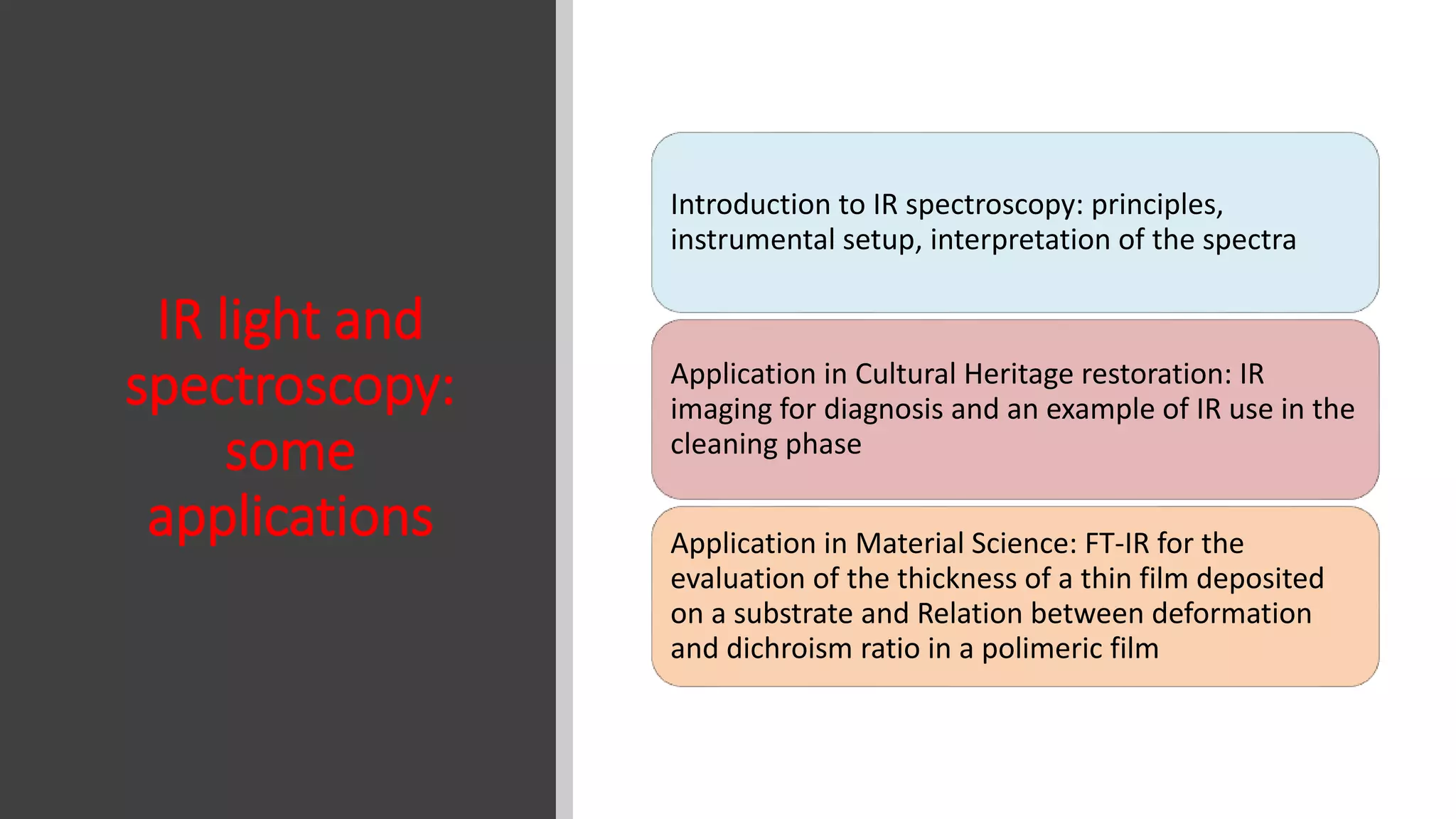 IR light and spectroscopy: some applications

Introduction to IR spectroscopy: principles, instrumental setup, interpretation of the spectra

Application in Cultural Heritage restoration: IR imaging for diagnosis and an example of IR use in the cleaning phase

Application in Material Science: FT-IR for the evaluation of the thickness of a thin film deposited on a substrate and Relation between deformation and dichroism ratio in a polimeric film